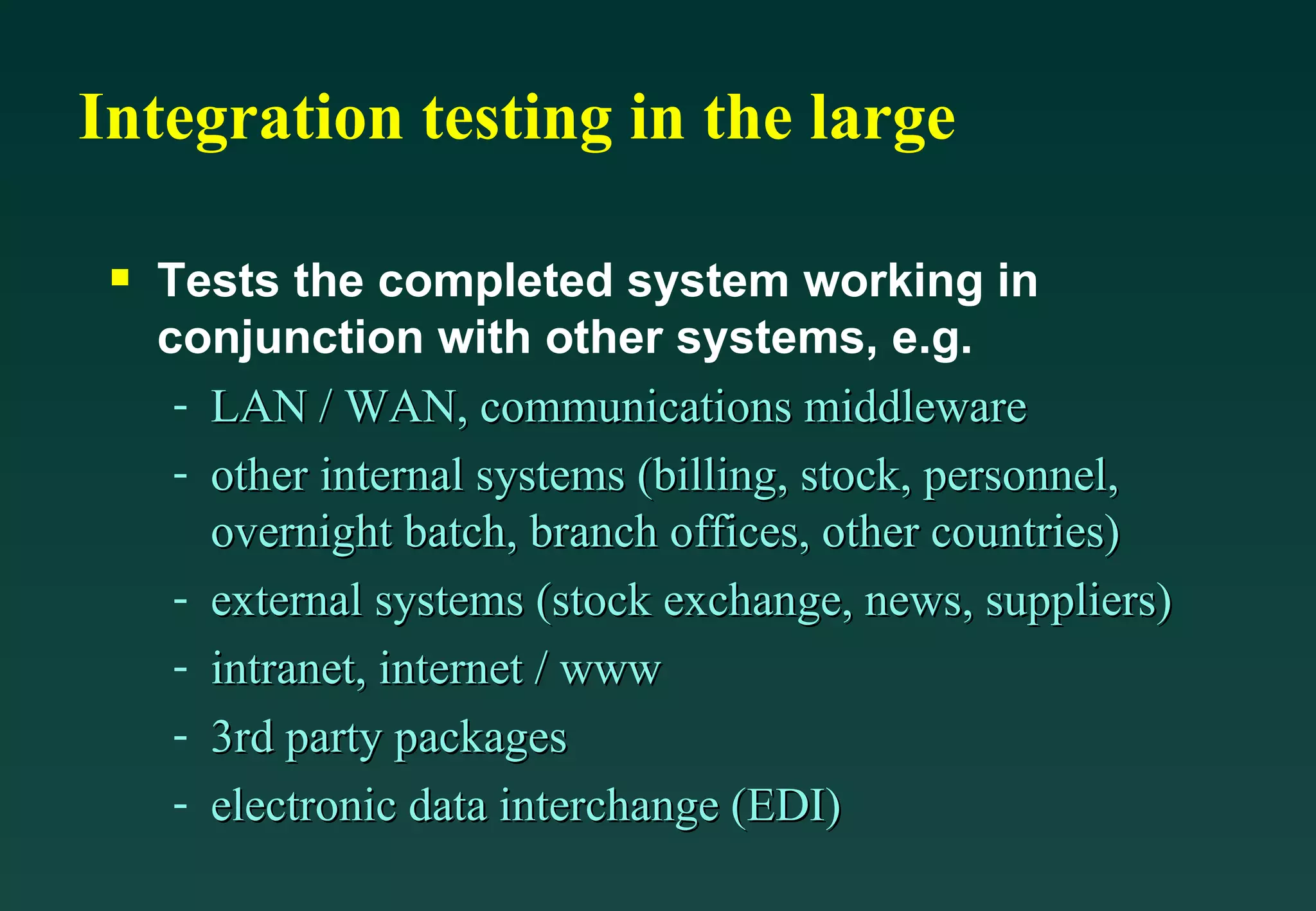 Integration testing in the large

▪ Tests the completed system working in conjunction with other systems, e.g.
- LAN / WAN, communications middleware
- other internal systems (billing, stock, personnel, overnight batch, branch offices, other countries)
- external systems (stock exchange, news, suppliers)
- intranet, internet / www
- 3rd party packages
- electronic data interchange (EDI)